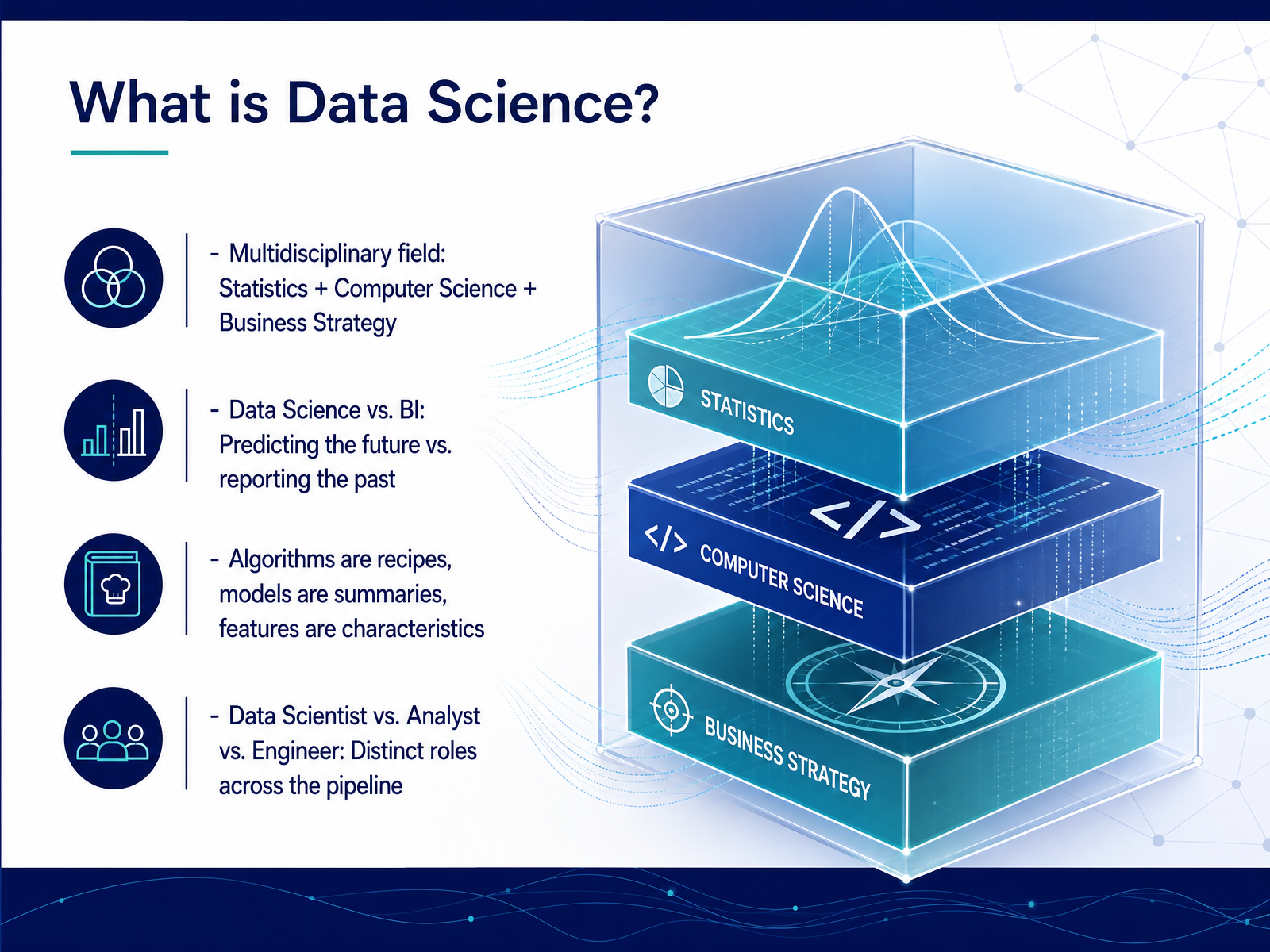 What is Data Science?

- Multidisciplinary field: Statistics + Computer Science + Business Strategy

- Data Science vs. BI: Predicting the future vs. reporting the past

- Algorithms are recipes, models are summaries, features are characteristics

- Data Scientist vs. Analyst vs. Engineer: Distinct roles across the pipeline

STATISTICS

</>

</> COMPUTER SCIENCE

BUSINESS STRATEGY